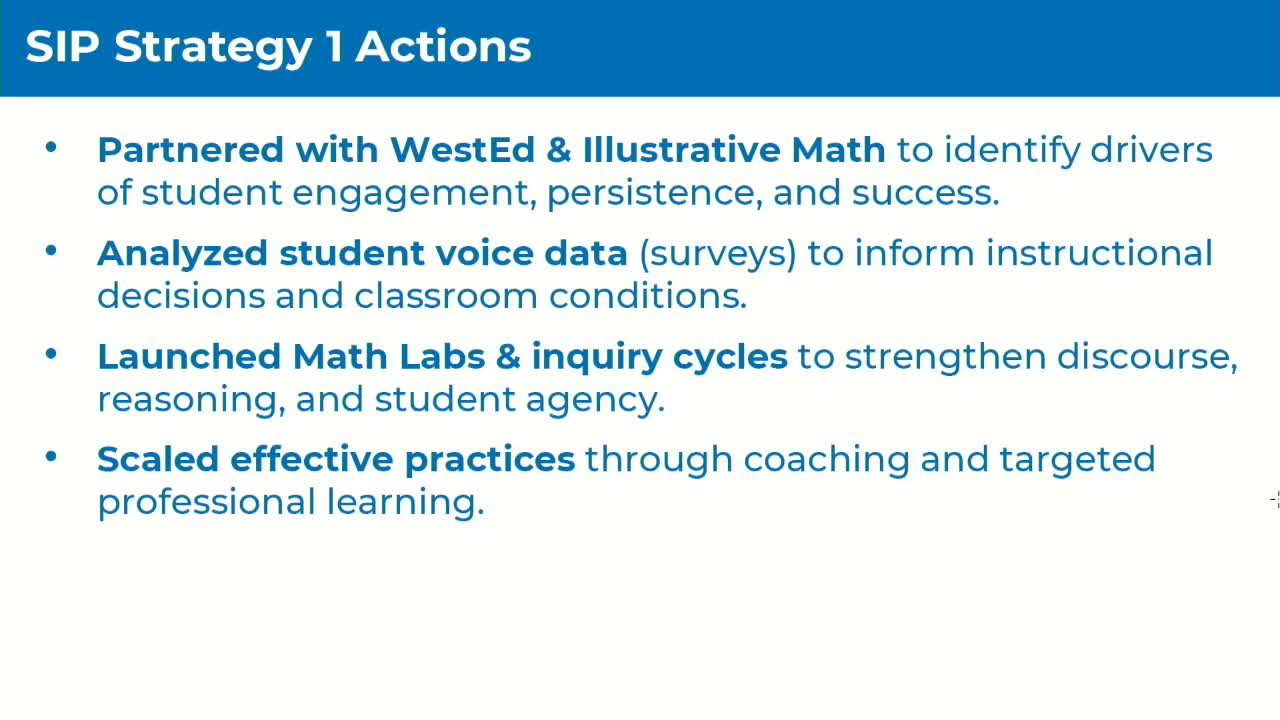 SIP Strategy 1 Actions

• Partnered with WestEd & Illustrative Math to identify drivers of student engagement, persistence, and success.

• Analyzed student voice data (surveys) to inform instructional decisions and classroom conditions.

• Launched Math Labs & inquiry cycles to strengthen discourse, reasoning, and student agency.

• Scaled effective practices through coaching and targeted professional learning.